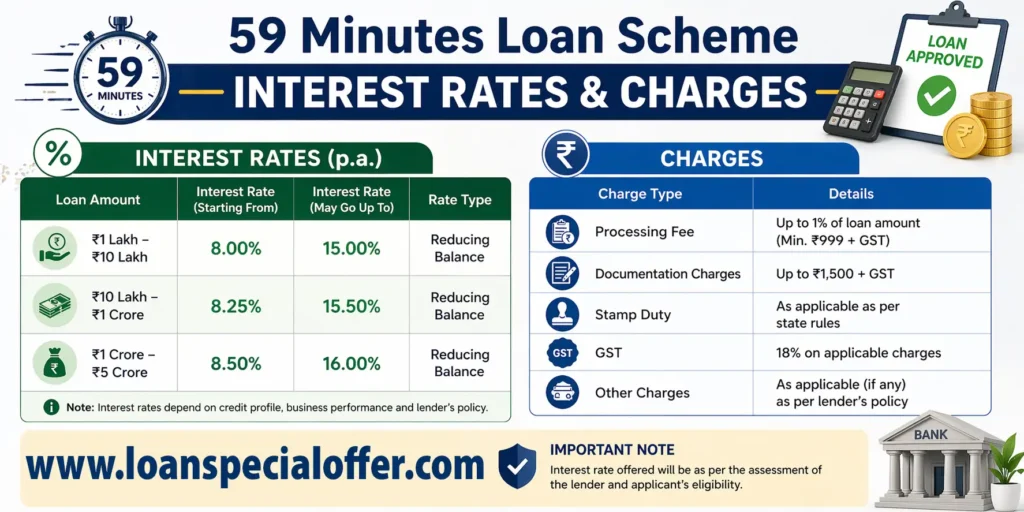 59 MINUTES

59 Minutes Loan Scheme

INTEREST RATES & CHARGES

LOAN APPROVED

%

INTEREST RATES (p.a.)

| Loan Amount | Interest Rate (Starting From) | Interest Rate (May Go Up To) | Rate Type |
|---|---|---|---|
| ₹1 Lakh – ₹10 Lakh | 8.00% | 15.00% | Reducing Balance |
| ₹10 Lakh – ₹1 Crore | 8.25% | 15.50% | Reducing Balance |
| ₹1 Crore – ₹5 Crore | 8.50% | 16.00% | Reducing Balance |

Note: Interest rates depend on credit profile, business performance and lender's policy.

₹

CHARGES

| Charge Type | Details |
|---|---|
| Processing Fee | Up to 1% of loan amount (Min. ₹999 + GST) |
| Documentation Charges | Up to ₹1,500 + GST |
| Stamp Duty | As applicable as per state rules |
| GST | 18% on applicable charges |
| Other Charges | As applicable (if any) as per lender's policy |

www.loanspecialoffer.com

IMPORTANT NOTE

Interest rate offered will be as per the assessment of the lender and applicant's eligibility.

BANK